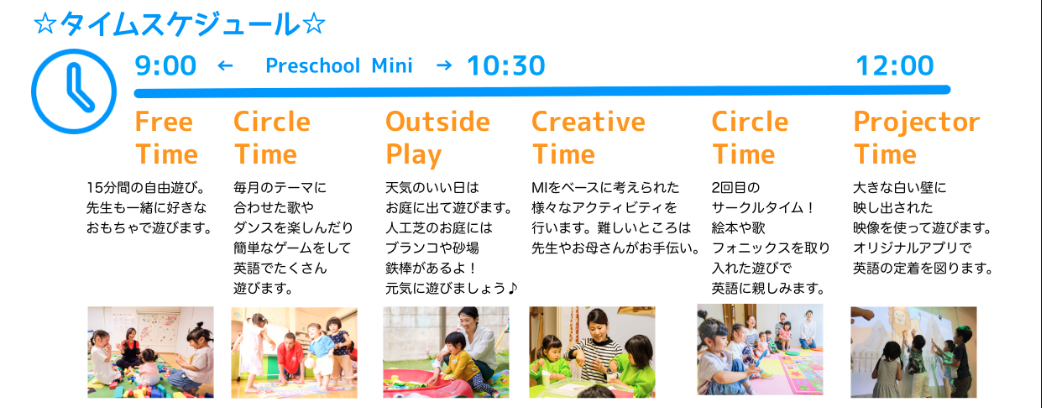 ☆タイムスケジュール☆

9:00 ← Preschool Mini → 10:30 12:00

Free Time

15分間の自由遊び。先生も一緒に好きなおもちゃで遊びます。

Circle Time

毎月のテーマに合わせた歌やダンスを楽しんだり簡単なゲームをして英語でたくさん遊びます。

Outside Play

天気のいい日はお庭に出て遊びます。人工芝のお庭にはブランコや砂場鉄棒があるよ！元気に遊びましょう♪

Creative Time

MIをベースに考えられた様々なアクティビティを行います。難しいところは先生やお母さんがお手伝い。

Circle Time

2回目のサークルタイム！絵本や歌フォニックスを取り入れた遊びで英語に親しみます。

Projector Time

大きな白い壁に映し出された映像を使って遊びます。オリジナルアプリで英語の定着を図ります。